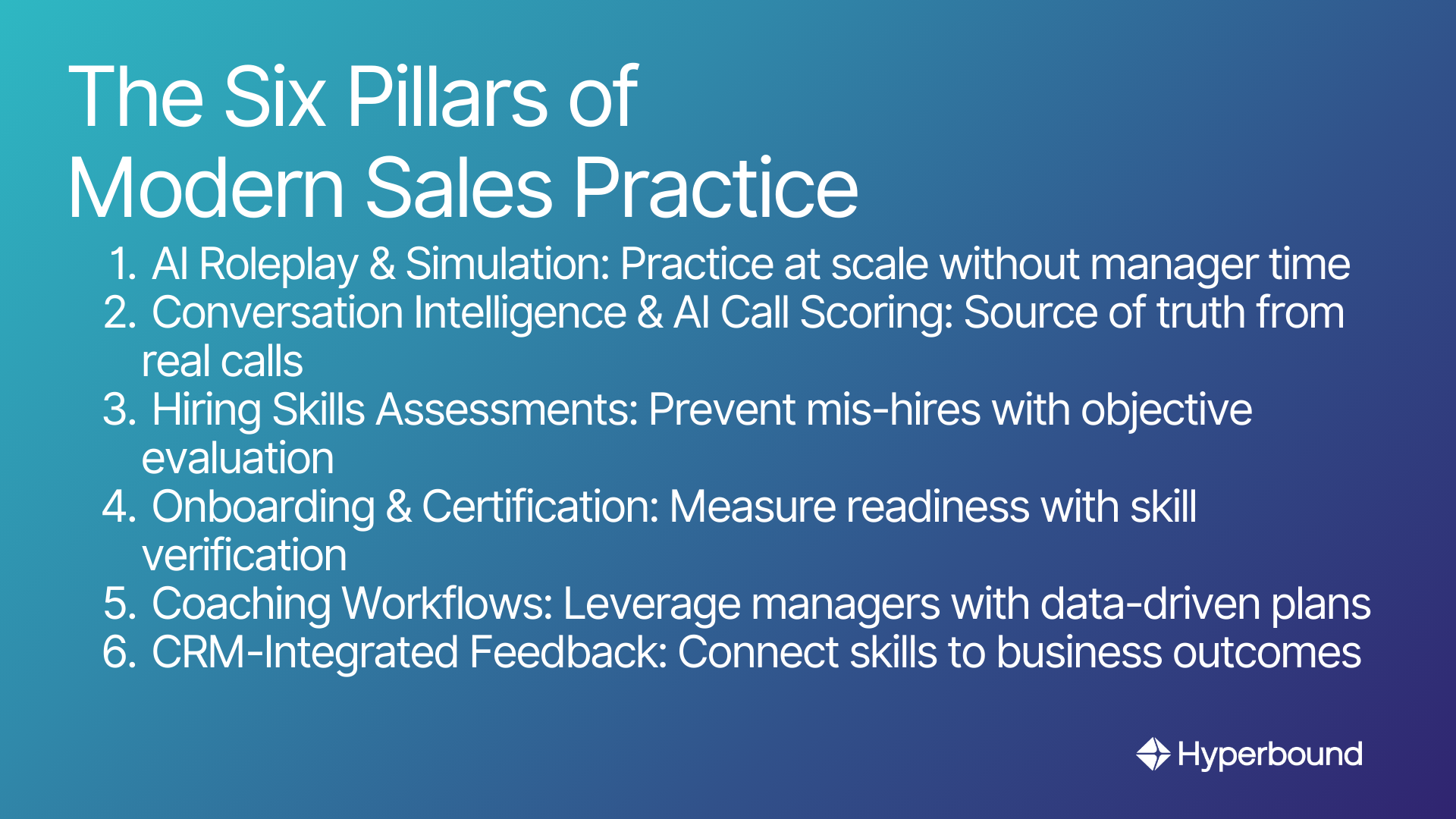 The Six Pillars of Modern Sales Practice

1. AI Roleplay & Simulation: Practice at scale without manager time
2. Conversation Intelligence & AI Call Scoring: Source of truth from real calls
3. Hiring Skills Assessments: Prevent mis-hires with objective evaluation
4. Onboarding & Certification: Measure readiness with skill verification
5. Coaching Workflows: Leverage managers with data-driven plans
6. CRM-Integrated Feedback: Connect skills to business outcomes

Hyperbound